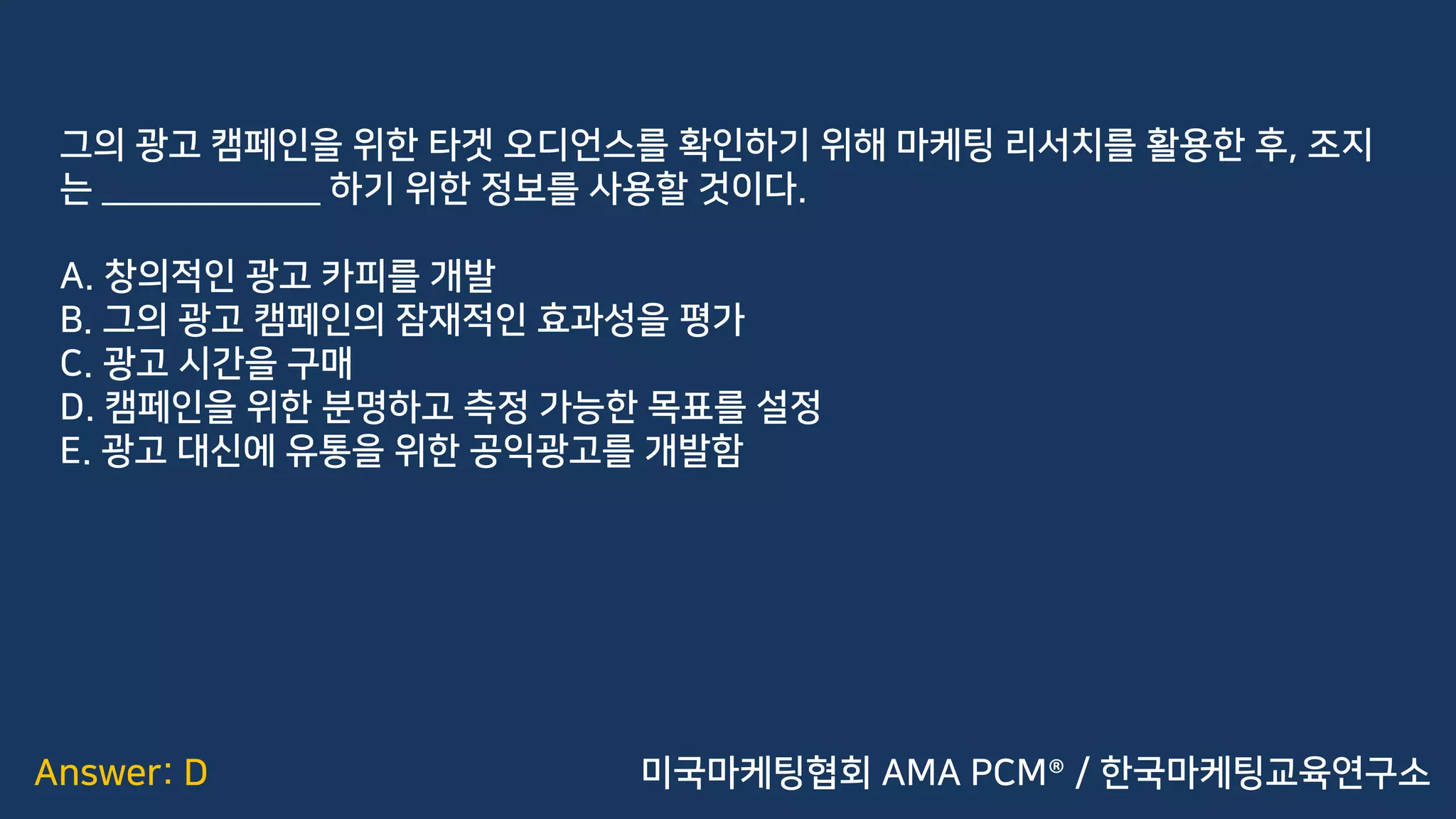 그의 광고 캠페인을 위한 타겟 오디언스를 확인하기 위해 마케팅 리서치를 활용한 후, 조지는 ____________ 하기 위한 정보를 사용할 것이다.

A. 창의적인 광고 카피를 개발
B. 그의 광고 캠페인의 잠재적인 효과성을 평가
C. 광고 시간을 구매
D. 캠페인을 위한 분명하고 측정 가능한 목표를 설정
E. 광고 대신에 유통을 위한 공익광고를 개발함

Answer: D

미국마케팅협회 AMA PCM® / 한국마케팅교육연구소